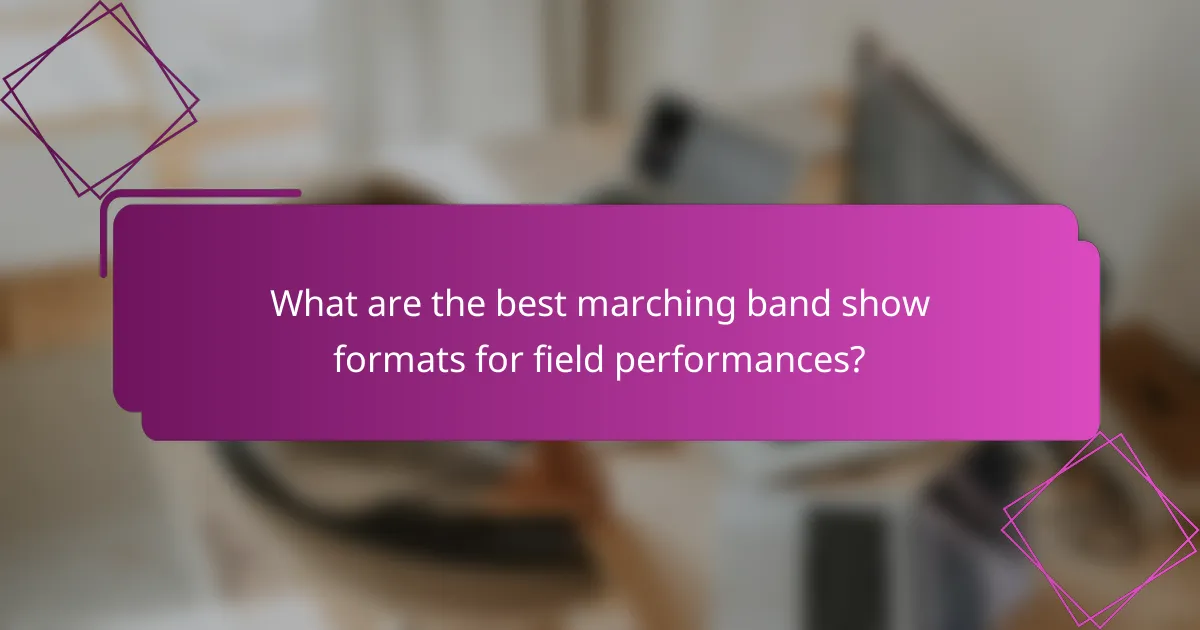 What are the best marching band show formats for field performances?